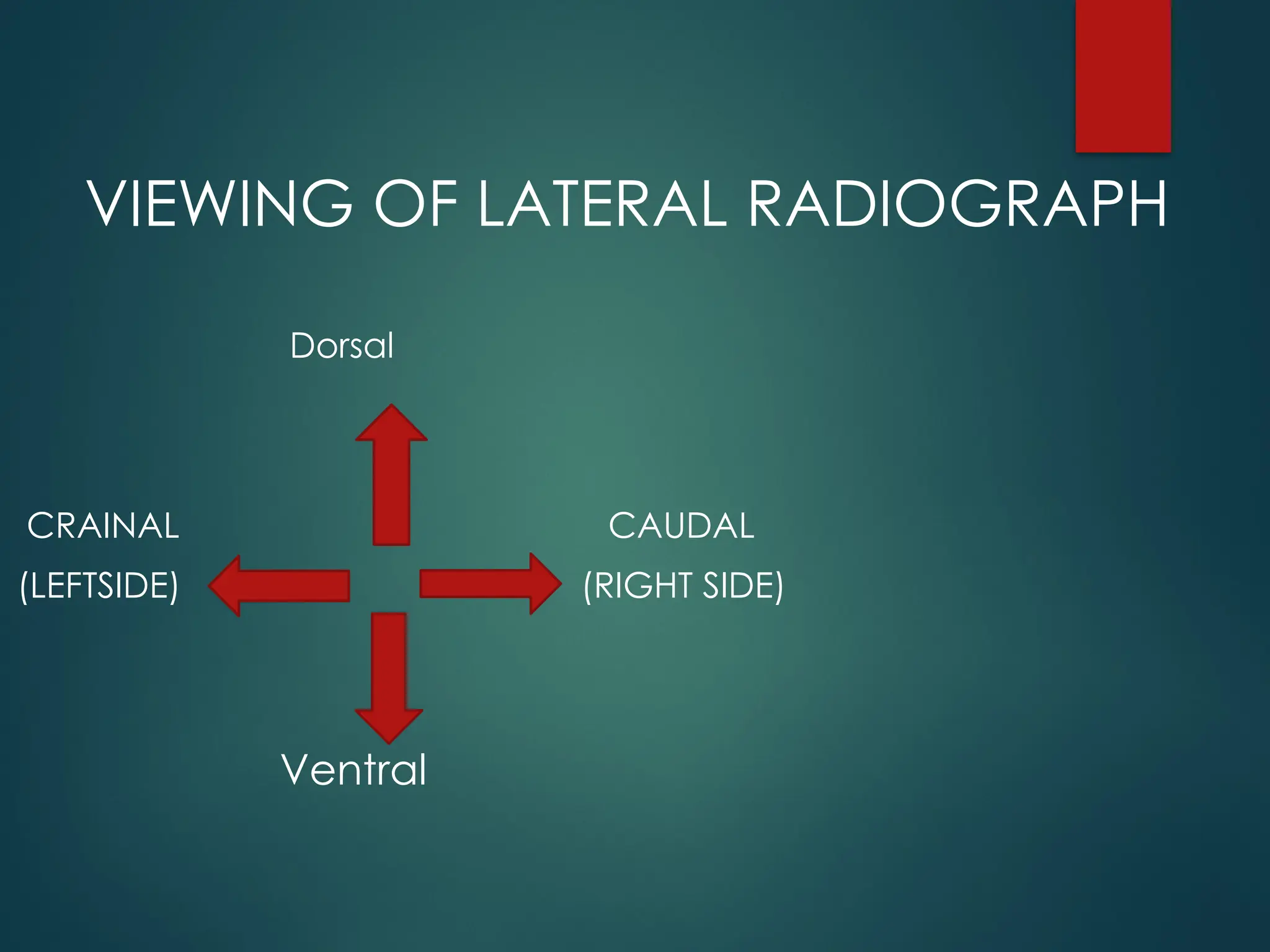 VIEWING OF LATERAL RADIOGRAPH

Dorsal

CRAINAL
(LEFTSIDE)

CAUDAL
(RIGHT SIDE)

Ventral